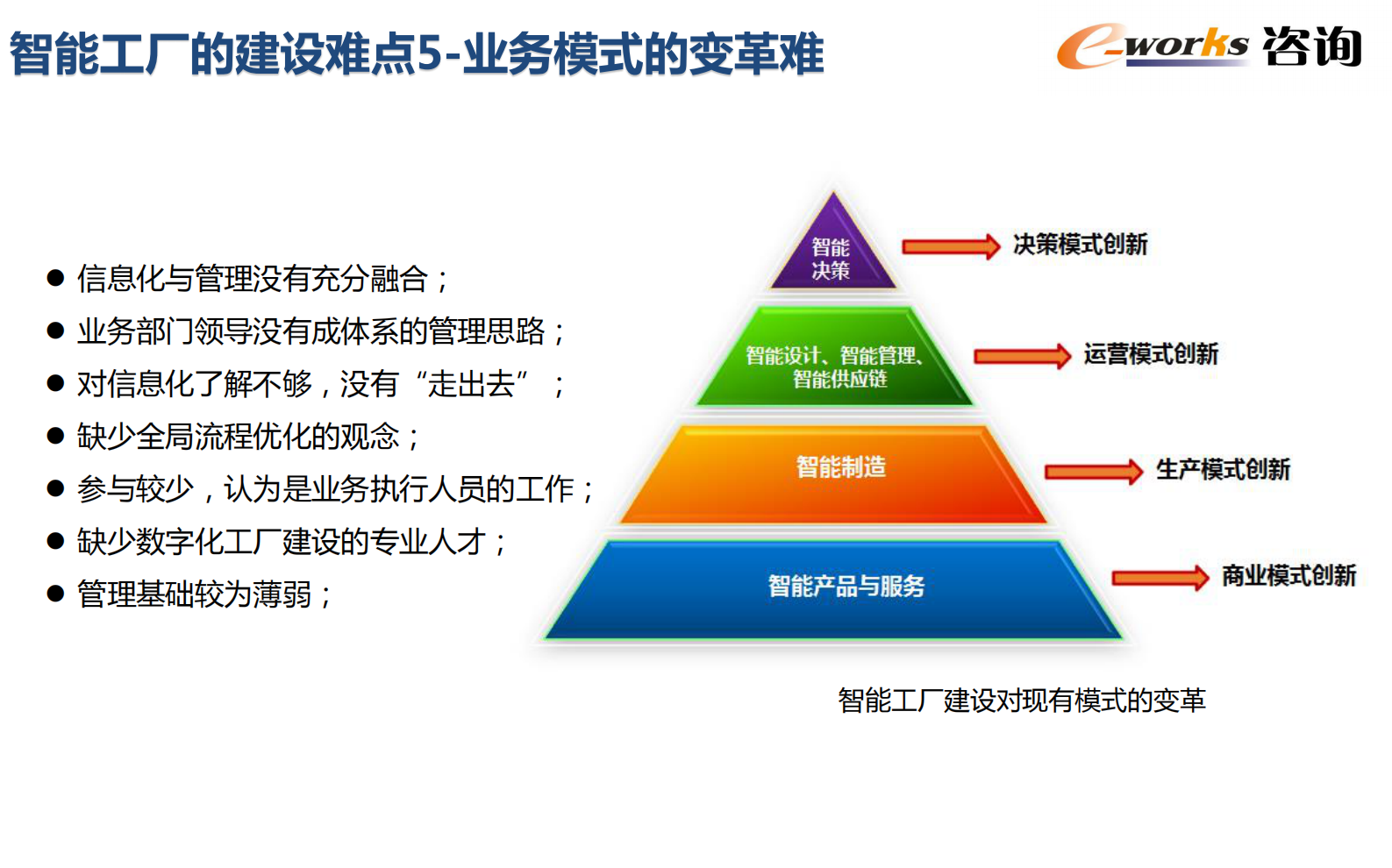 智能工厂的建设难点5-业务模式的变革难

e-works 咨询

● 信息化与管理没有充分融合；
● 业务部门领导没有成体系的管理思路；
● 对信息化了解不够，没有“走出去”；
● 缺少全局流程优化的观念；
● 参与较少，认为是业务执行人员的工作；
● 缺少数字化工厂建设的专业人才；
● 管理基础较为薄弱；

智能决策
决策模式创新

智能设计、智能管理、智能供应链
运营模式创新

智能制造
生产模式创新

智能产品与服务
商业模式创新

智能工厂建设对现有模式的变革